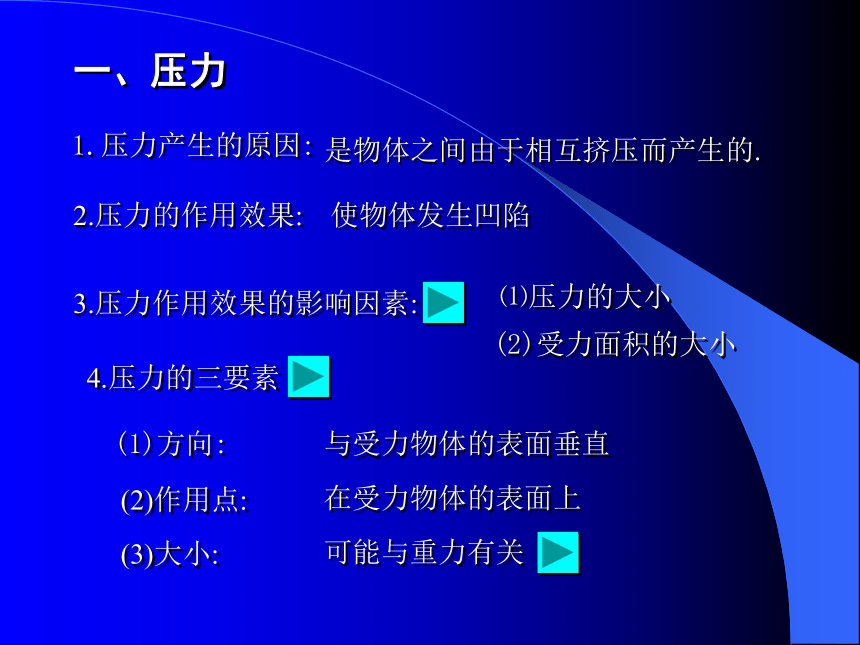 一、压力

1. 压力产生的原因: 是物体之间由于相互挤压而产生的.

2.压力的作用效果: 使物体发生凹陷

3.压力作用效果的影响因素: (1)压力的大小

(2) 受力面积的大小

4.压力的三要素

(1) 方向: 与受力物体的表面垂直

(2)作用点: 在受力物体的表面上

(3)大小: 可能与重力有关